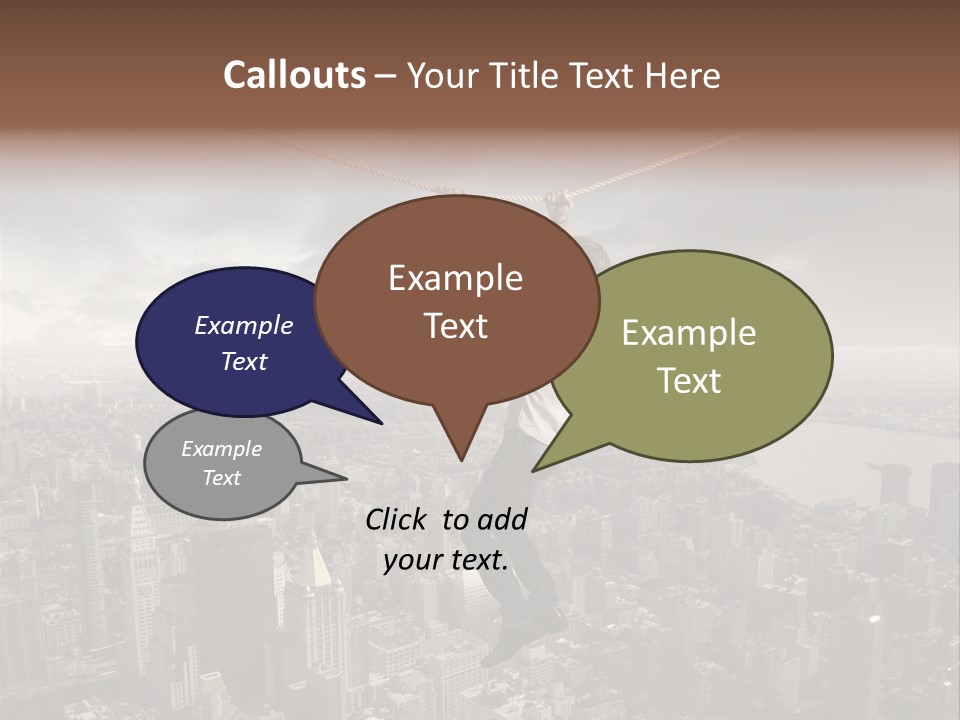 Callouts – Your Title Text Here

Example Text

Example Text

Example Text

Example Text

Click to add your text.